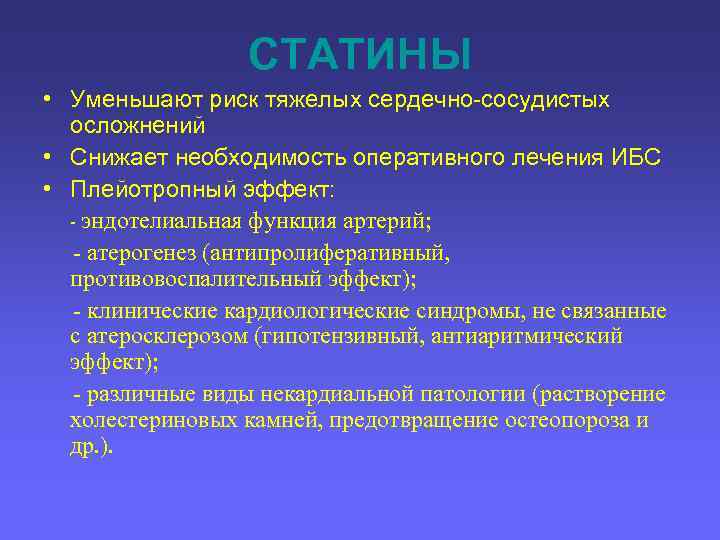 СТАТИНЫ

• Уменьшают риск тяжелых сердечно-сосудистых осложнений
• Снижает необходимость оперативного лечения ИБС
• Плейотропный эффект:

- эндотелиальная функция артерий;

- атерогенез (антипролиферативный, противовоспалительный эффект);

- клинические кардиологические синдромы, не связанные с атеросклерозом (гипотензивный, антиаритмический эффект);

- различные виды некардиальной патологии (растворение холестериновых камней, предотвращение остеопороза и др.).